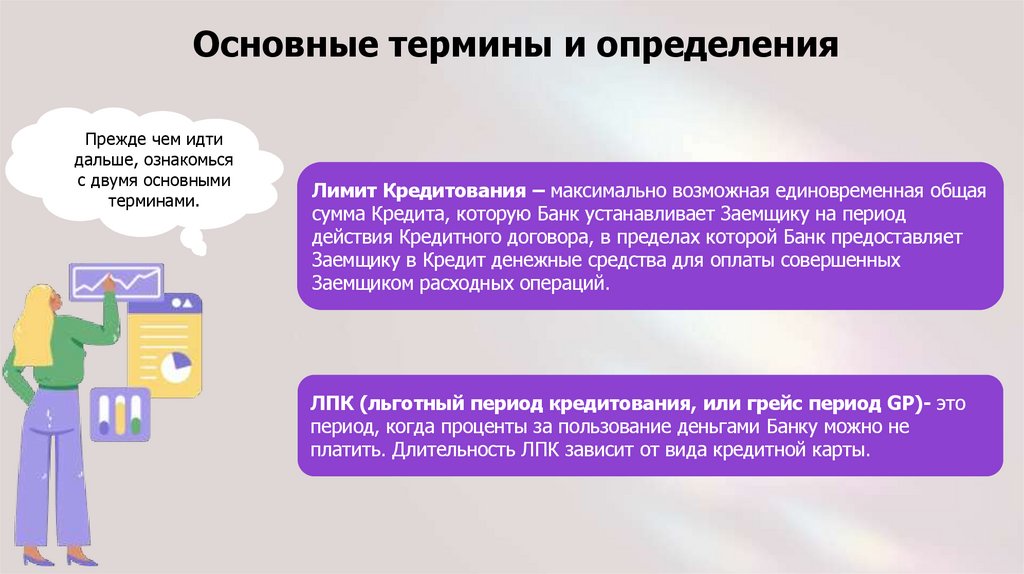 Основные термины и определения

Прежде чем идти дальше, ознакомься с двумя основными терминами.

Лимит Кредитования – максимально возможная единовременная общая сумма Кредита, которую Банк устанавливает Заемщику на период действия Кредитного договора, в пределах которой Банк предоставляет Заемщику в Кредит денежные средства для оплаты совершенных Заемщиком расходных операций.

ЛПК (льготный период кредитования, или грейс период GP)- это период, когда проценты за пользование деньгами Банку можно не платить. Длительность ЛПК зависит от вида кредитной карты.